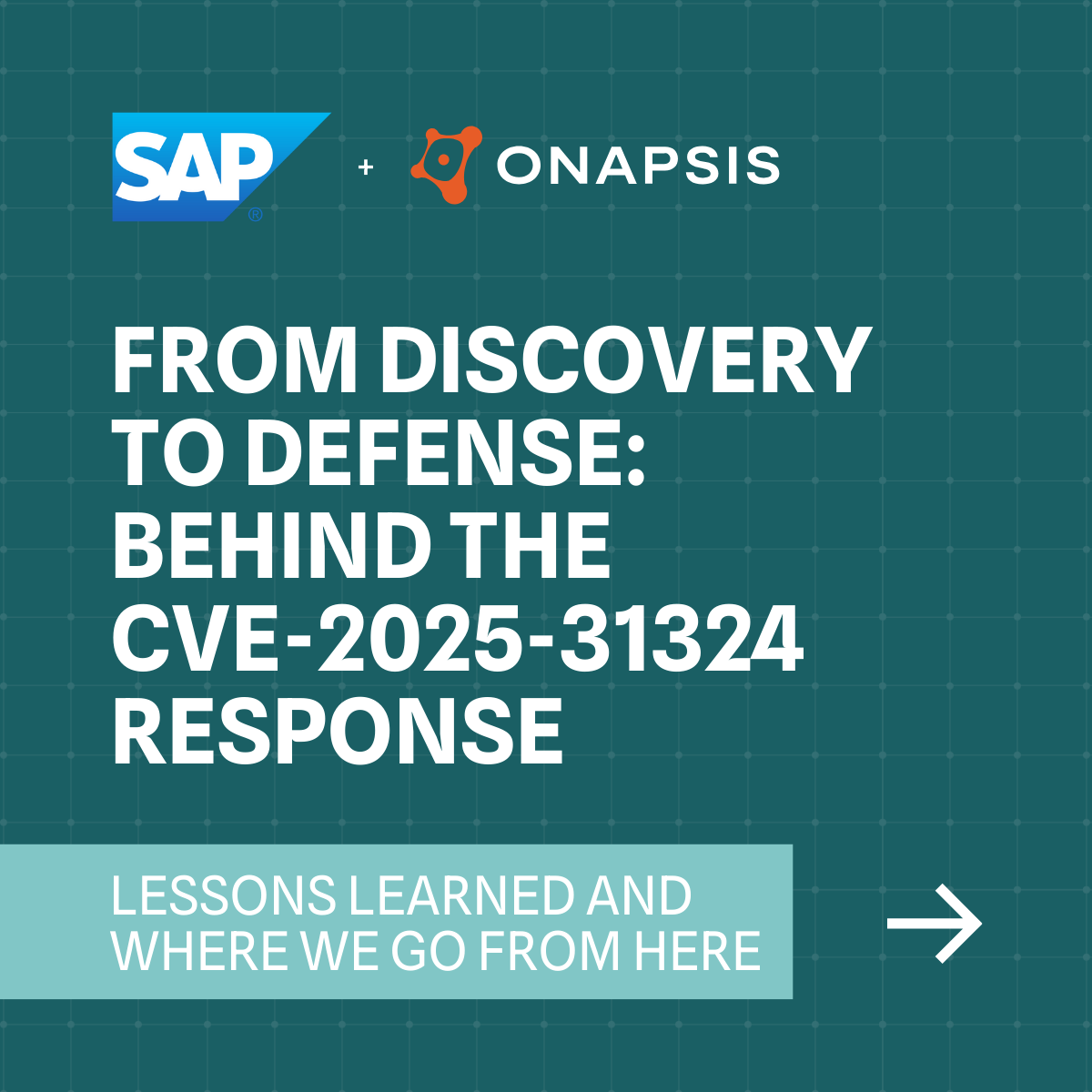 SAP®

+

ONAPSIS

FROM DISCOVERY TO DEFENSE: BEHIND THE CVE-2025-31324 RESPONSE

LESSONS LEARNED AND WHERE WE GO FROM HERE